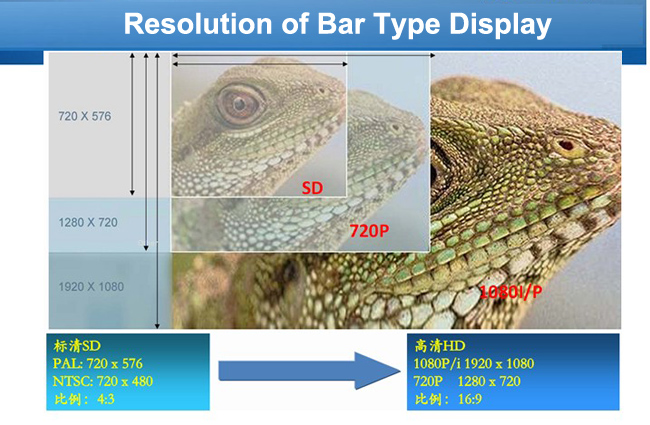 Resolution of Bar Type Display

720 X 576

1280 X 720

1920 X 1080

SD

720P

1080I/P

标清SD
PAL: 720 x 576
NTSC: 720 x 480
比例： 4:3

高清HD
1080P/i 1920 x 1080
720P 1280 x 720
比例： 16:9